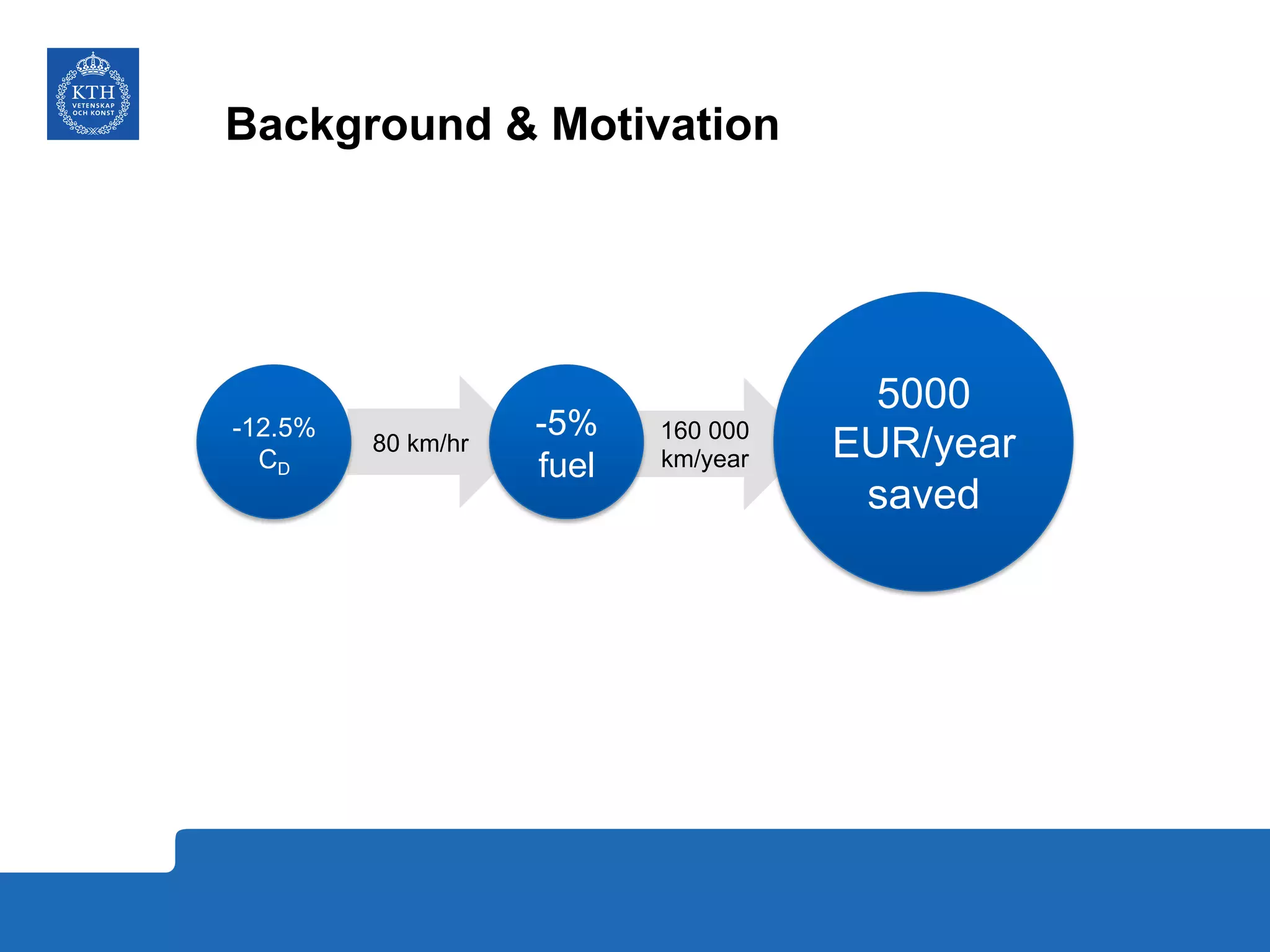 KTH
VETENSKAP
OCH KONST

Background & Motivation

-12.5%
$C_D$

80 km/hr

-5%
fuel

160 000
km/year

5000
EUR/year
saved